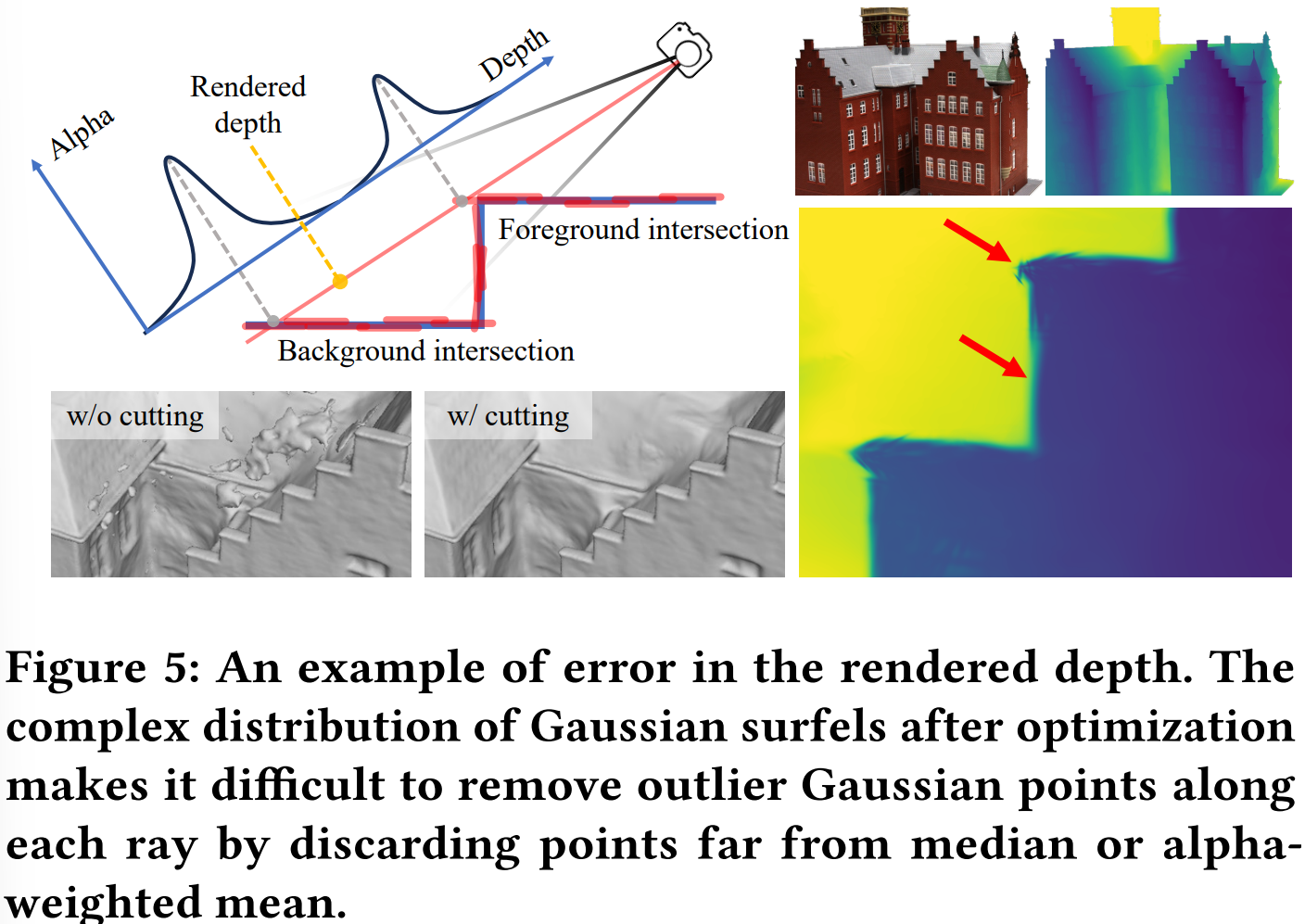 Alpha

Rendered depth

Depth

Foreground intersection

Background intersection

w/o cutting

w/ cutting

Figure 5: An example of error in the rendered depth. The complex distribution of Gaussian surfels after optimization makes it difficult to remove outlier Gaussian points along each ray by discarding points far from median or alpha-weighted mean.